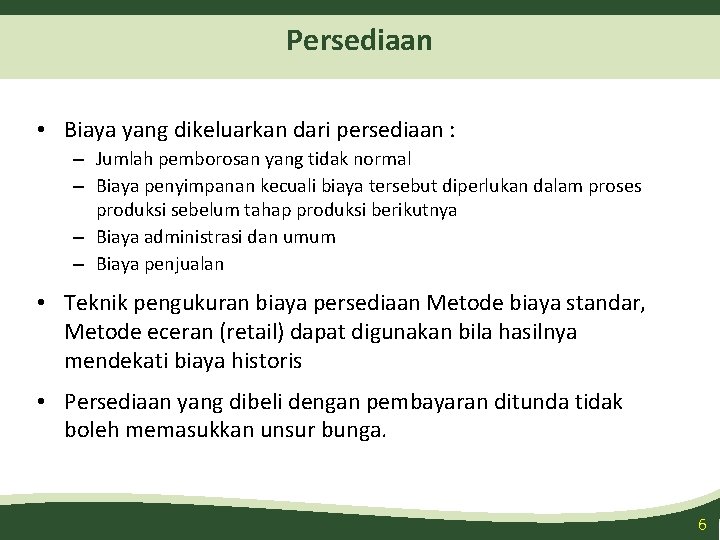 Persediaan

• Biaya yang dikeluarkan dari persediaan :
– Jumlah pemborosan yang tidak normal
– Biaya penyimpanan kecuali biaya tersebut diperlukan dalam proses produksi sebelum tahap produksi berikutnya
– Biaya administrasi dan umum
– Biaya penjualan

• Teknik pengukuran biaya persediaan Metode biaya standar, Metode eceran (retail) dapat digunakan bila hasilnya mendekati biaya historis

• Persediaan yang dibeli dengan pembayaran ditunda tidak boleh memasukkan unsur bunga.

6